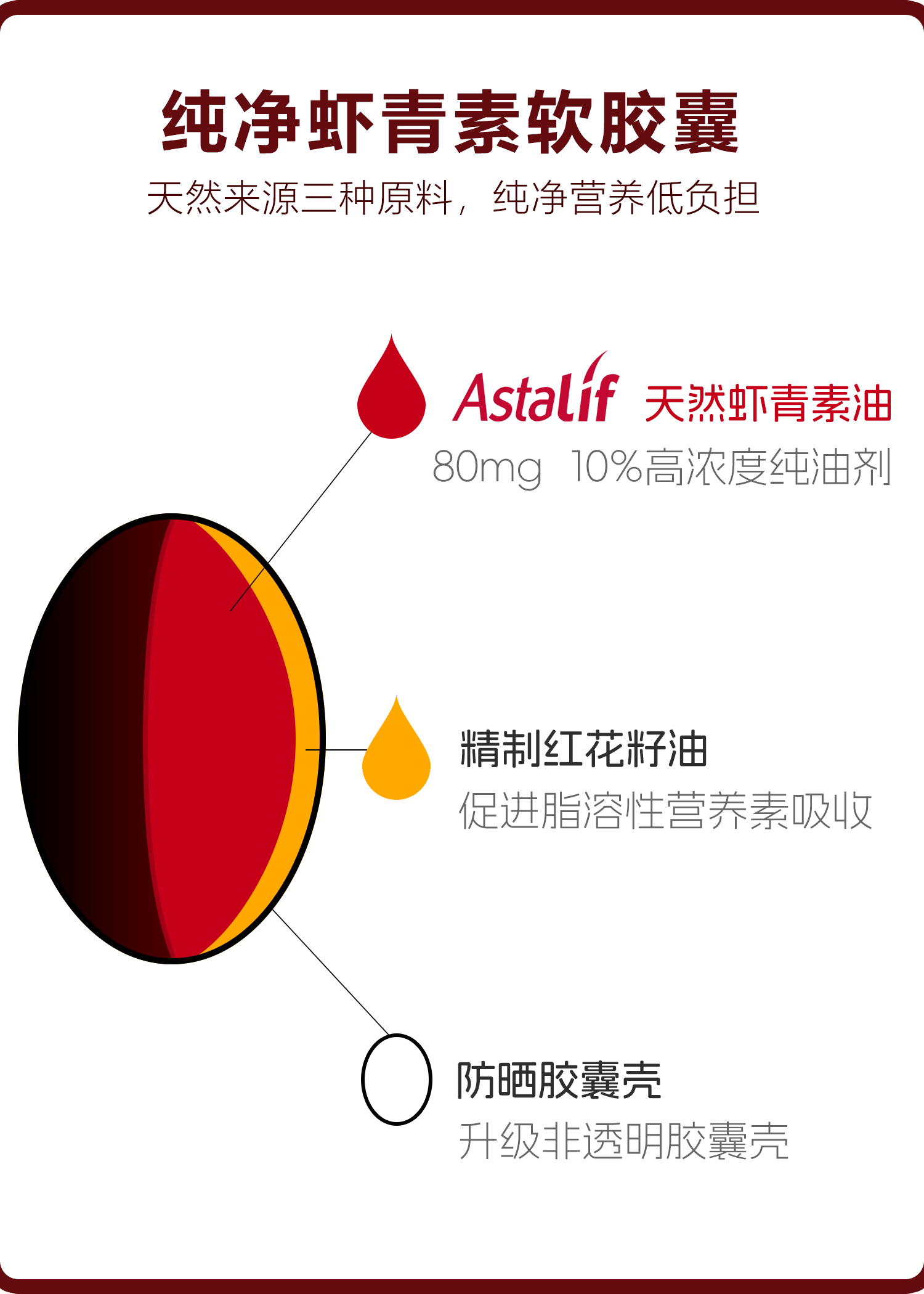 纯净虾青素软胶囊

天然来源三种原料，纯净营养低负担

Astalif 天然虾青素油

80mg 10%高浓度纯油剂

精制红花籽油

促进脂溶性营养素吸收

防晒胶囊壳

升级非透明胶囊壳